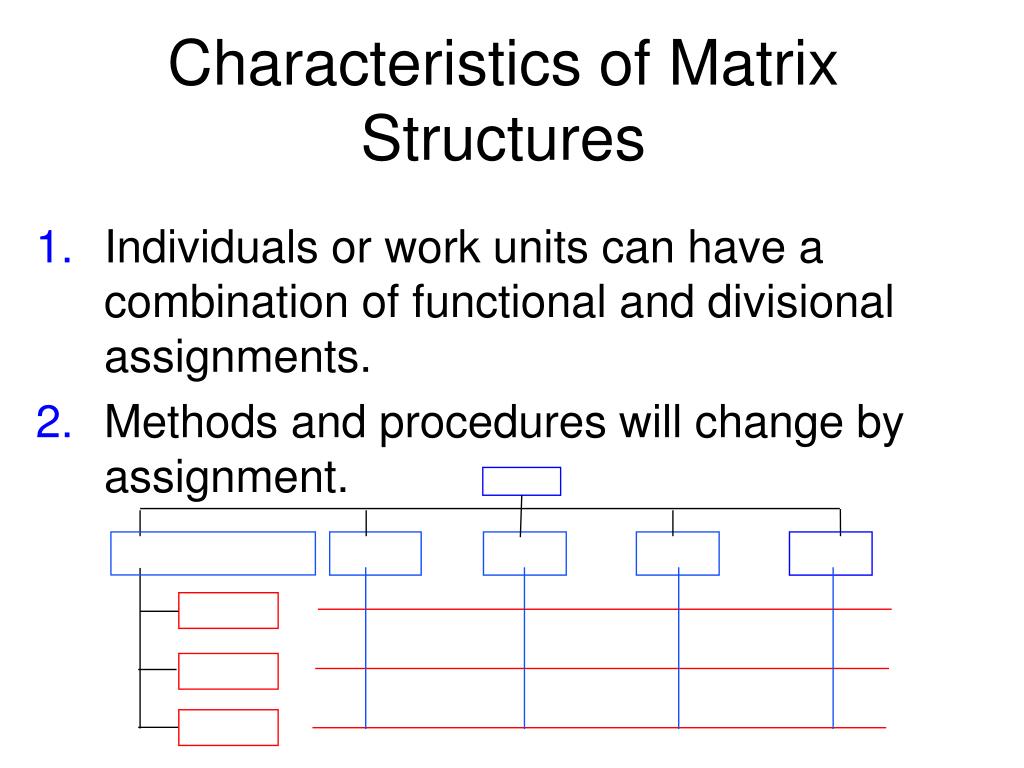 Characteristics of Matrix Structures

1. Individuals or work units can have a combination of functional and divisional assignments.
2. Methods and procedures will change by assignment.